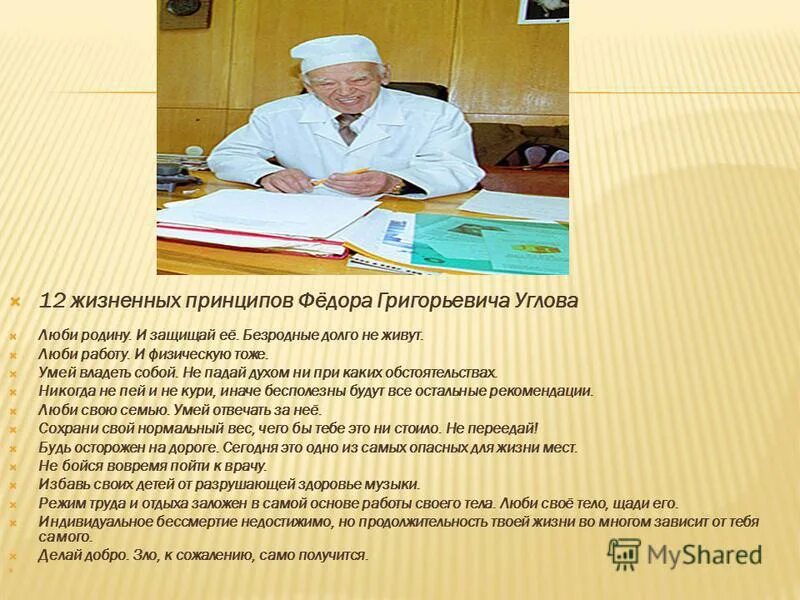 12 жизненных принципов Фёдора Григорьевича Углова

Люби родину. И защищай её. Безродные долго не живут.
Люби работу. И физическую тоже.
Умей владеть собой. Не падай духом ни при каких обстоятельствах.
Никогда не пей и не кури, иначе бесполезны будут все остальные рекомендации.
Люби свою семью. Умей отвечать за неё.
Сохрани свой нормальный вес, чего бы тебе это ни стоило. Не переедай!
Будь осторожен на дороге. Сегодня это одно из самых опасных для жизни мест.
Не бойся вовремя пойти к врачу.
Избавь своих детей от разрушающей здоровье музыки.
Режим труда и отдыха заложен в самой основе работы своего тела. Люби своё тело, щади его.
Индивидуальное бессмертие недостижимо, но продолжительность твоей жизни во многом зависит от тебя самого.
Делай добро. Зло, к сожалению, само получится.

MyShared